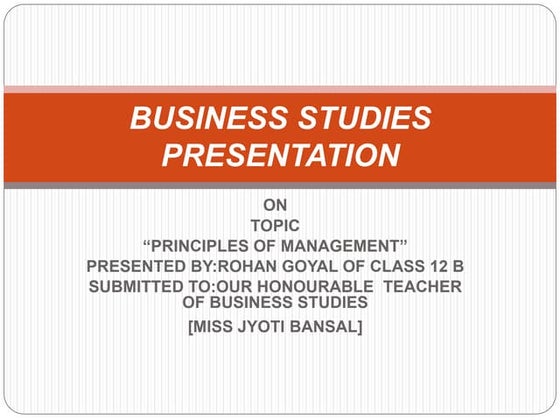 BUSINESS STUDIES PRESENTATION

ON
TOPIC
“PRINCIPLES OF MANAGEMENT”
PRESENTED BY:ROHAN GOYAL OF CLASS 12 B
SUBMITTED TO:OUR HONOURABLE TEACHER OF BUSINESS STUDIES
[MISS JYOTI BANSAL]